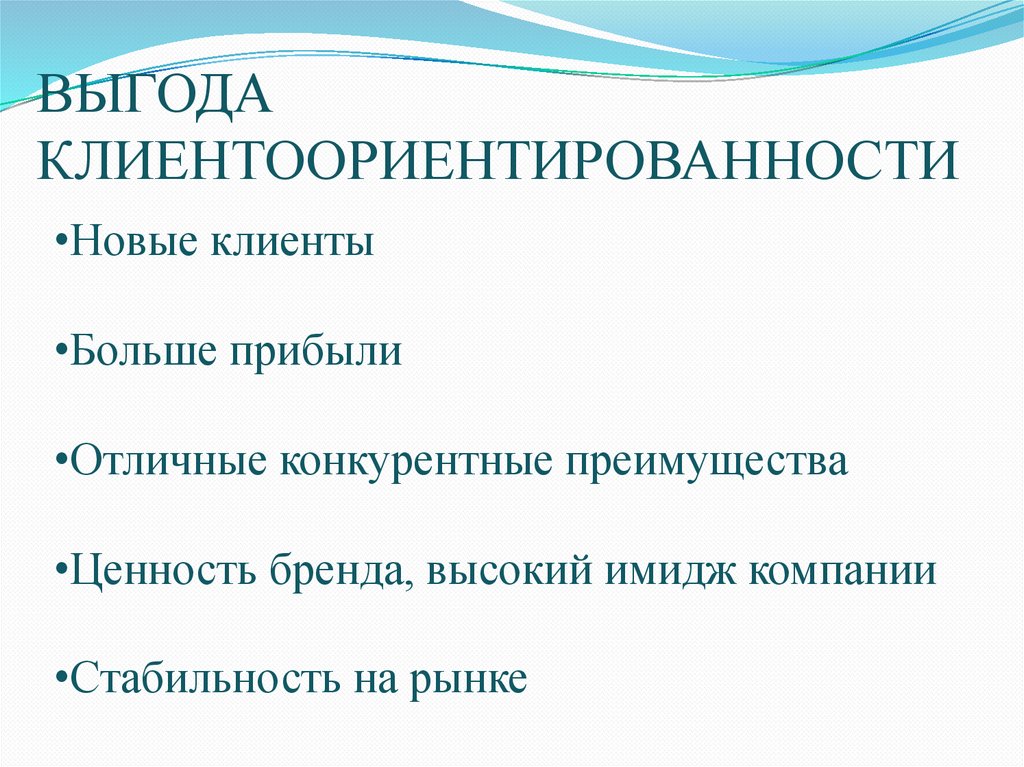 ВЫГОДА КЛИЕНТООРИЕНТИРОВАННОСТИ

•Новые клиенты

•Больше прибыли

•Отличные конкурентные преимущества

•Ценность бренда, высокий имидж компании

•Стабильность на рынке